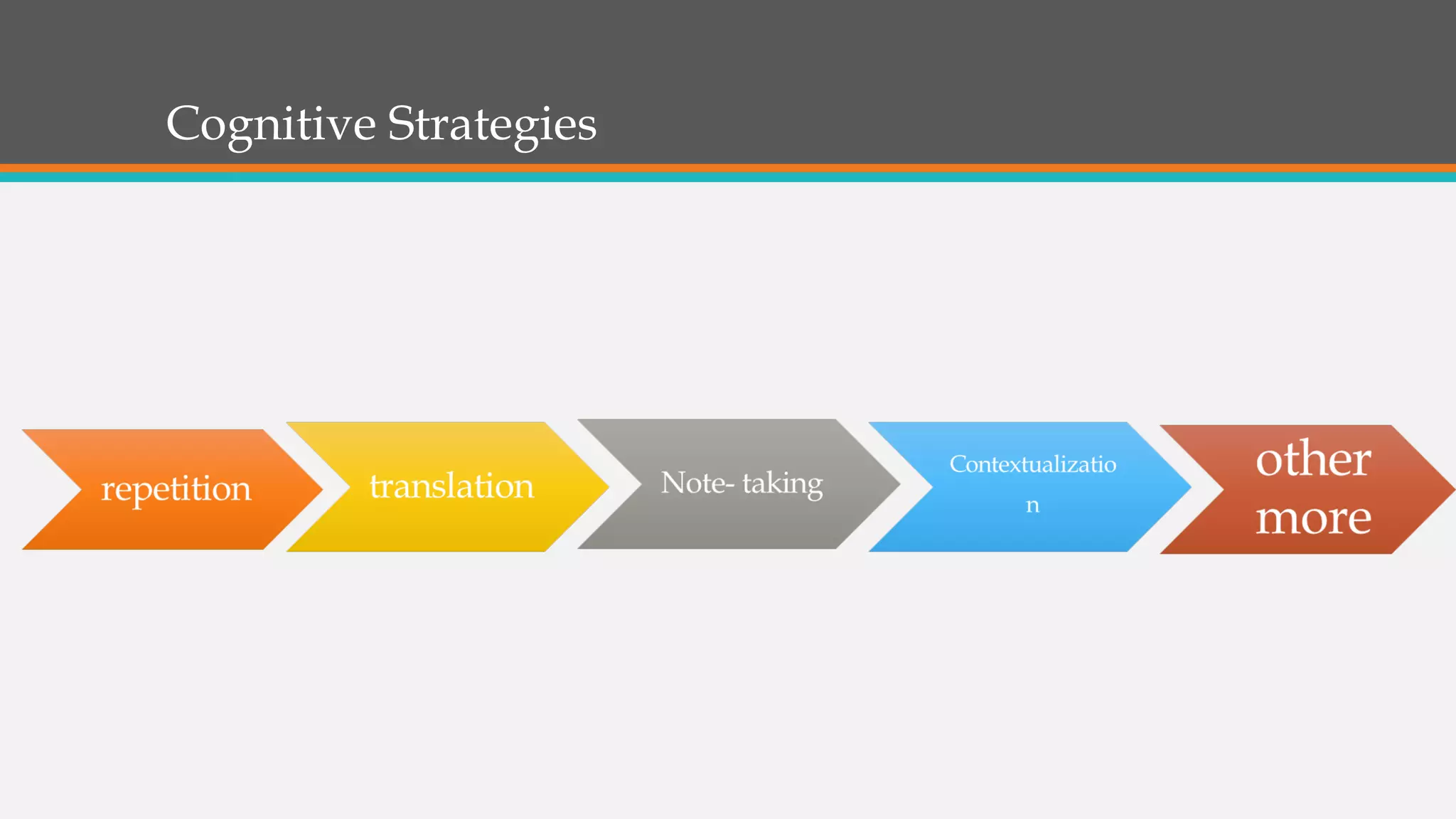 Cognitive Strategies

repetition

translation

Note- taking

Contextualization

other more